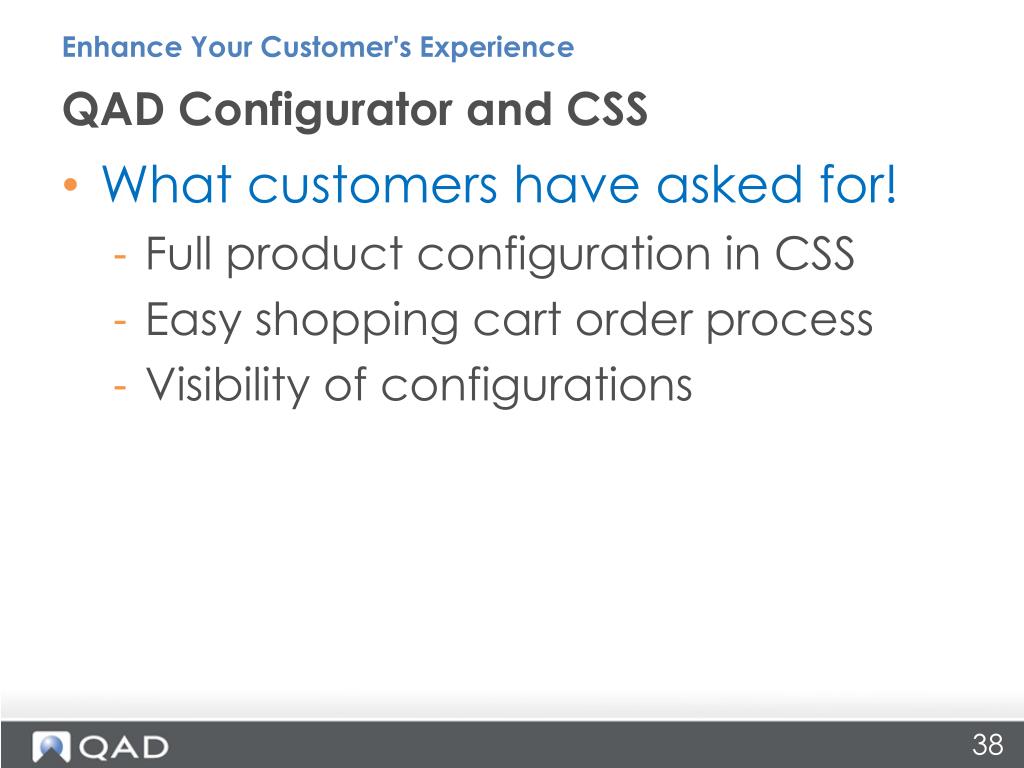 Enhance Your Customer's Experience

QAD Configurator and CSS

• What customers have asked for!
- Full product configuration in CSS
- Easy shopping cart order process
- Visibility of configurations

QAD

38